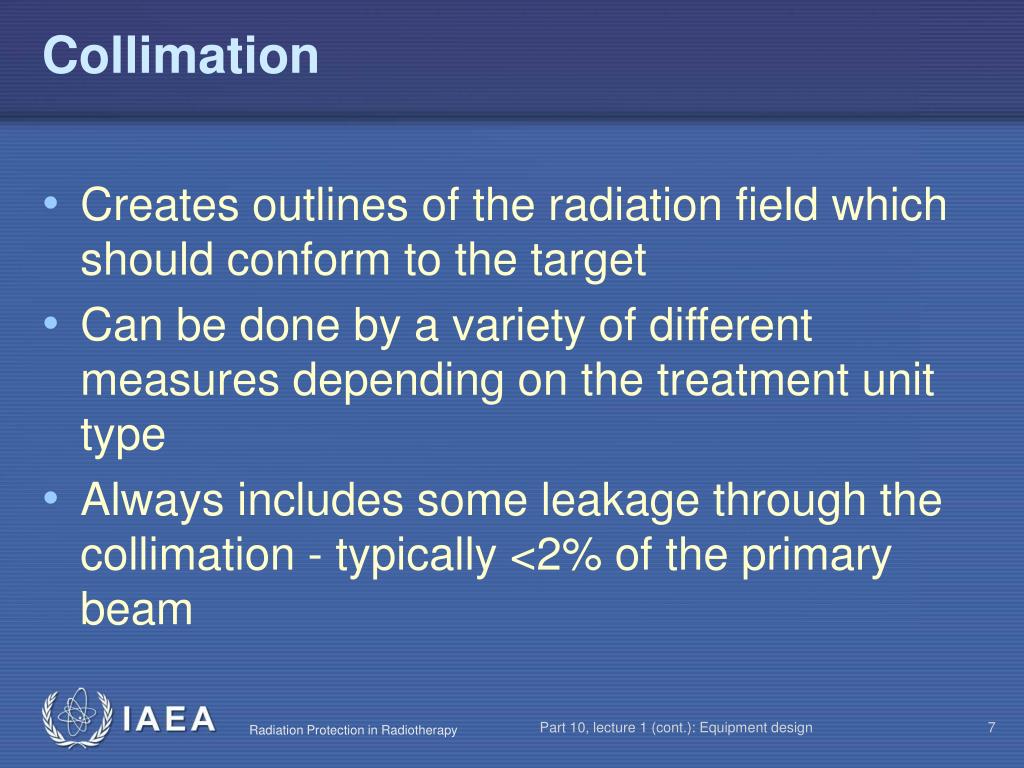 Collimation

• Creates outlines of the radiation field which should conform to the target
• Can be done by a variety of different measures depending on the treatment unit type
• Always includes some leakage through the collimation - typically <2% of the primary beam

IAEA

Radiation Protection in Radiotherapy

Part 10, lecture 1 (cont.): Equipment design

7